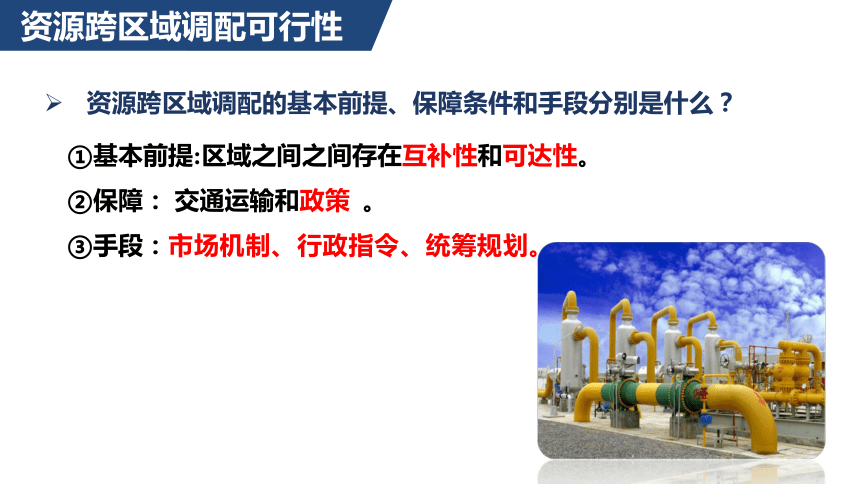 资源跨区域调配可行性

➢ 资源跨区域调配的基本前提、保障条件和手段分别是什么？

①基本前提:区域之间之间存在互补性和可达性。

②保障： 交通运输和政策 。

③手段：市场机制、行政指令、统筹规划。